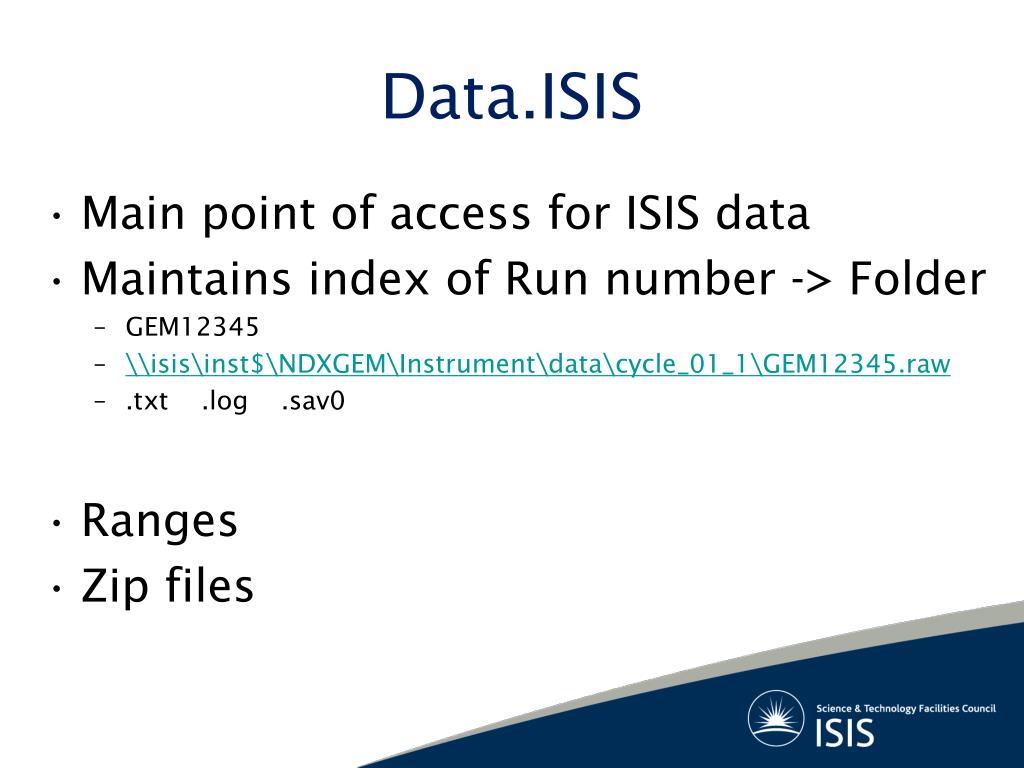 Data.ISIS

• Main point of access for ISIS data
• Maintains index of Run number -> Folder
 – GEM12345
 – \\isis\inst$\NDXGEM\Instrument\data\cycle_01_1\GEM12345.raw
 – .txt .log .sav0

• Ranges
• Zip files

Science & Technology Facilities Council
ISIS